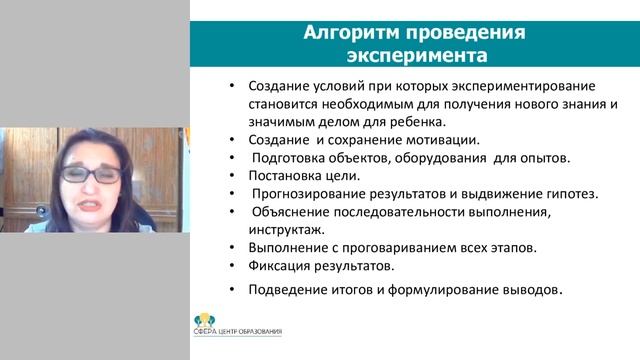 Алгоритм проведения эксперимента

• Создание условий при которых экспериментирование становится необходимым для получения нового знания и значимым делом для ребенка.
• Создание и сохранение мотивации.
• Подготовка объектов, оборудования для опытов.
• Постановка цели.
• Прогнозирование результатов и выдвижение гипотез.
• Объяснение последовательности выполнения, инструктаж.
• Выполнение с проговариванием всех этапов.
• Фиксация результатов.
• Подведение итогов и формулирование выводов.

СФЕРА ЦЕНТР ОБРАЗОВАНИЯ